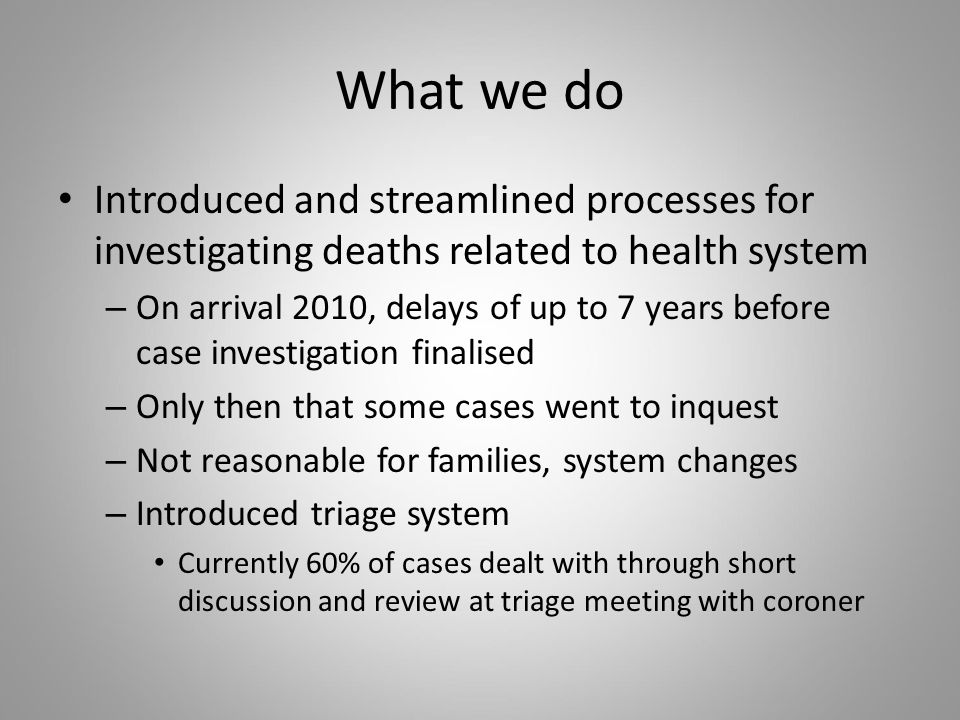 What we do

• Introduced and streamlined processes for investigating deaths related to health system
– On arrival 2010, delays of up to 7 years before case investigation finalised
– Only then that some cases went to inquest
– Not reasonable for families, system changes
– Introduced triage system
• Currently 60% of cases dealt with through short discussion and review at triage meeting with coroner